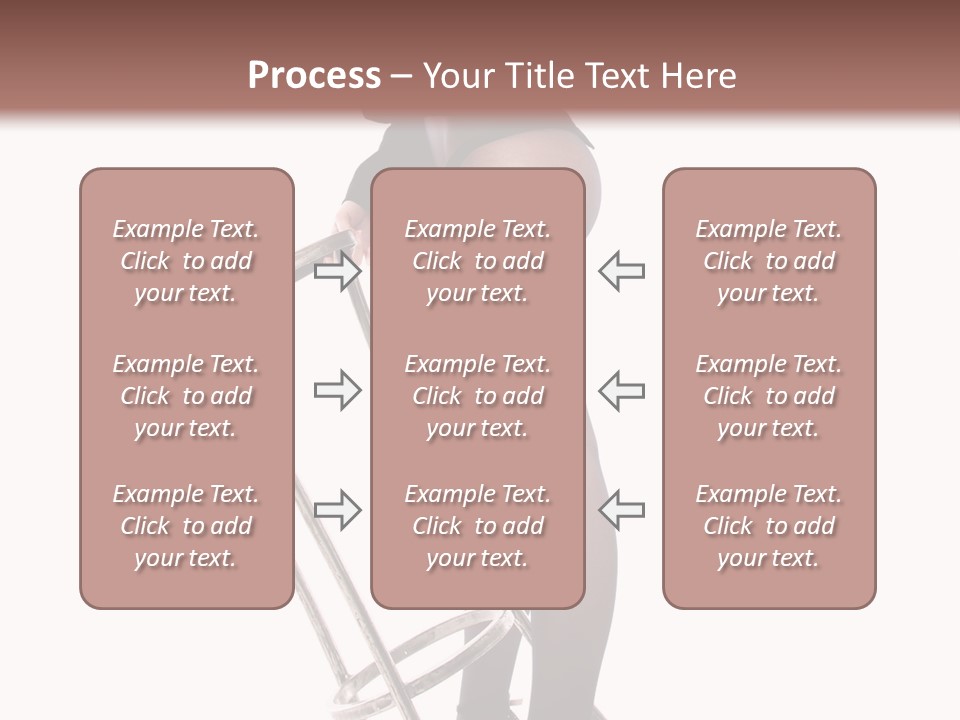 Process – Your Title Text Here

Example Text. Click to add your text.

Example Text. Click to add your text.

Example Text. Click to add your text.

Example Text. Click to add your text.

Example Text. Click to add your text.

Example Text. Click to add your text.

Example Text. Click to add your text.

Example Text. Click to add your text.

Example Text. Click to add your text.